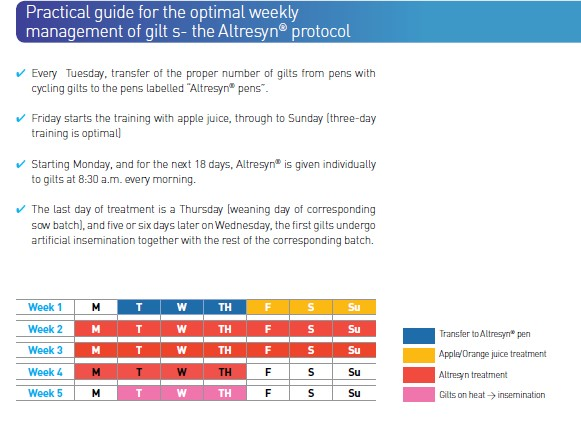 Practical guide for the optimal weekly management of gilt s- the Altresyn® protocol

✔ Every Tuesday, transfer of the proper number of gilts from pens with cycling gilts to the pens labelled "Altresyn® pens".

✔ Friday starts the training with apple juice, through to Sunday (three-day training is optimal)

✔ Starting Monday, and for the next 18 days, Altresyn® is given individually to gilts at 8:30 a.m. every morning.

✔ The last day of treatment is a Thursday (weaning day of corresponding sow batch), and five or six days later on Wednesday, the first gilts undergo artificial insemination together with the rest of the corresponding batch.

| Week 1 | M | T | W | TH | F | S | Su |
|---|---|---|---|---|---|---|---|
| Week 2 | M | T | W | TH | F | S | Su |
| Week 3 | M | T | W | TH | F | S | Su |
| Week 4 | M | T | W | TH | F | S | Su |
| Week 5 | M | T | W | TH | F | S | Su |

Transfer to Altresyn® pen
Apple/Orange juice treatment
Altresyn treatment
Gilts on heat → insemination